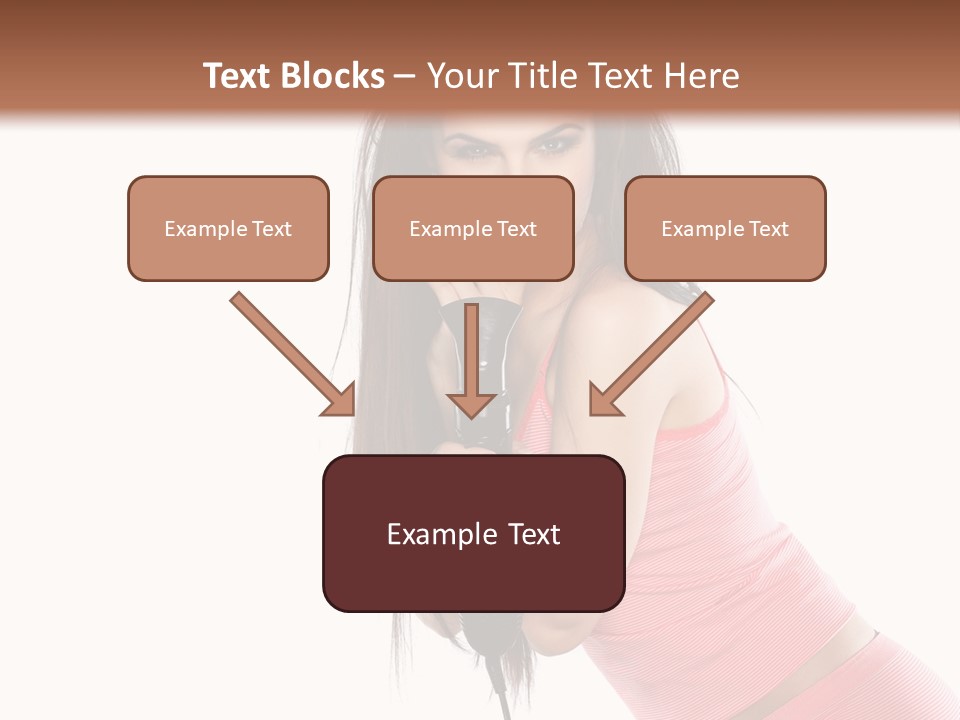 Text Blocks – Your Title Text Here

Example Text

Example Text

Example Text

Example Text